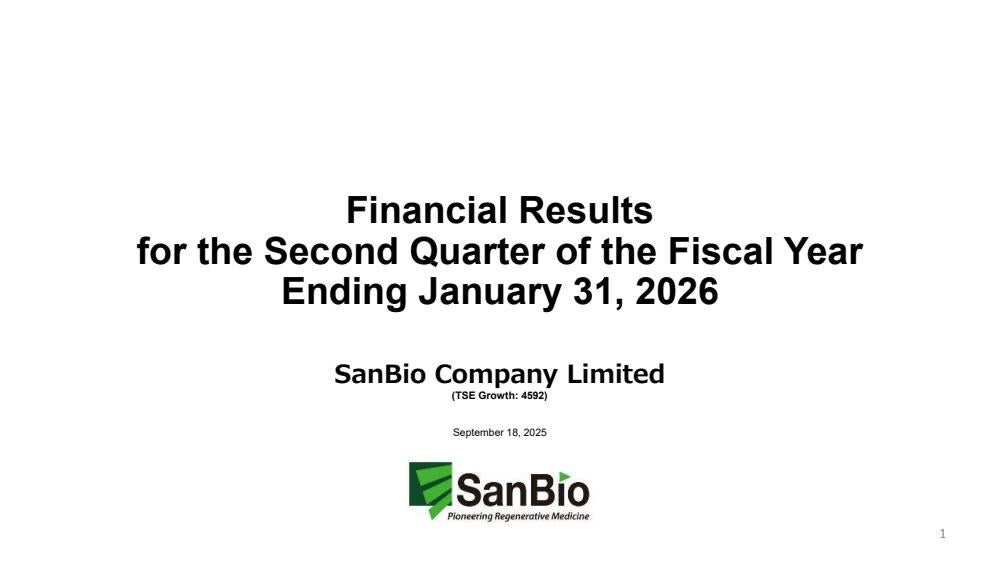 Financial Results
for the Second Quarter of the Fiscal Year
Ending January 31, 2026

SanBio Company Limited
(TSE Growth: 4592)

September 18, 2025

SanBio
Pioneering Regenerative Medicine

1